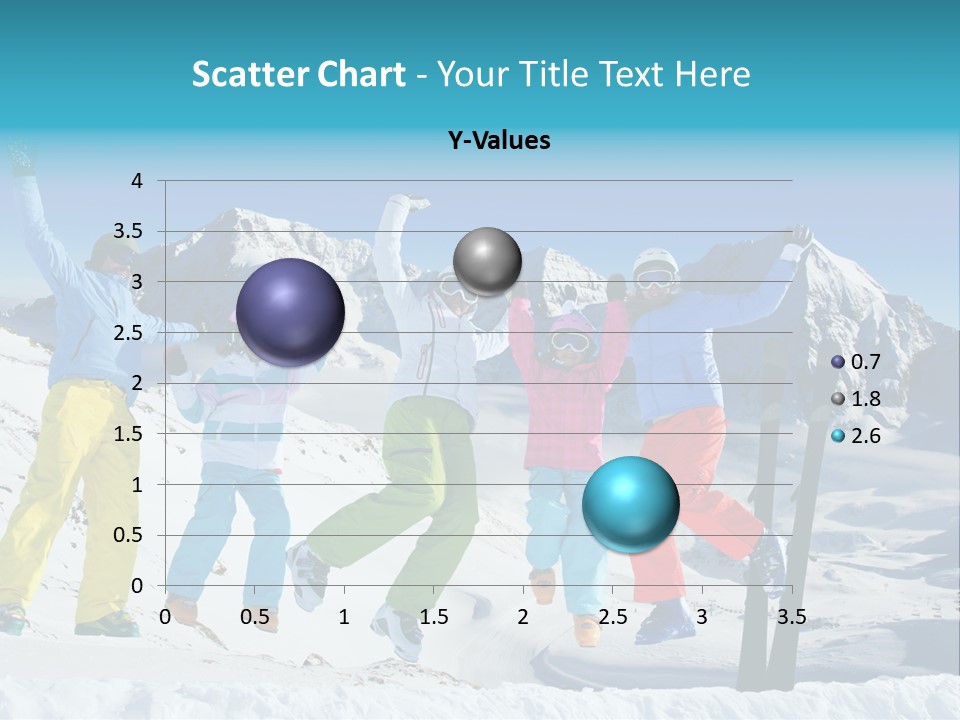 Scatter Chart - Your Title Text Here

Y-Values

4
3.5
3
2.5
2
1.5
1
0.5
0

0 0.5 1 1.5 2 2.5 3 3.5

0.7
1.8
2.6